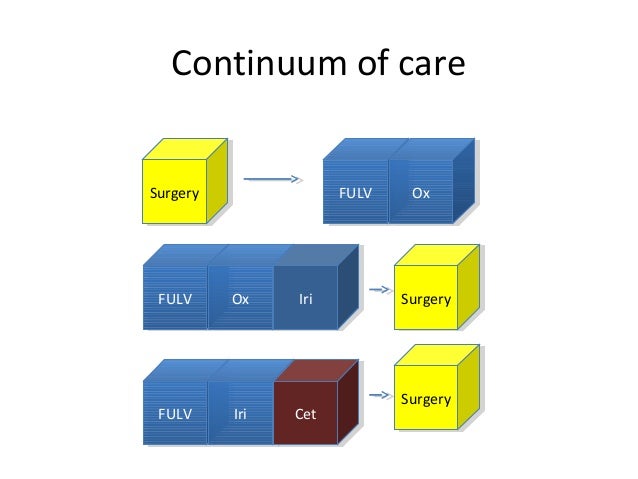 Continuum of care

Surgery

FULV Ox

FULV Ox Iri

Surgery

FULV Iri Cet

Surgery